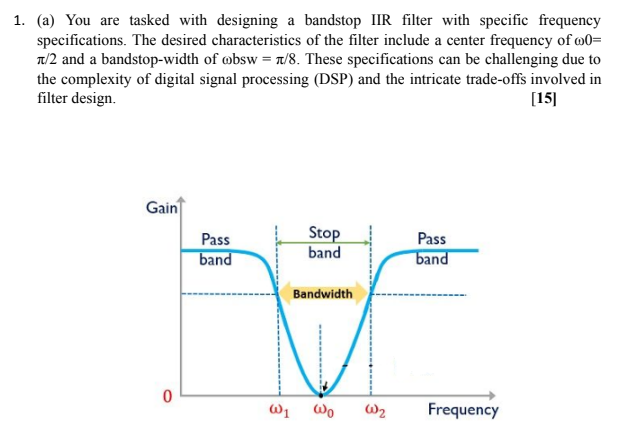 1. (a) You are tasked with designing a bandstop IIR filter with specific frequency specifications. The desired characteristics of the filter include a center frequency of ω0= π/2 and a bandstop-width of ωbsw = π/8. These specifications can be challenging due to the complexity of digital signal processing (DSP) and the intricate trade-offs involved in filter design. [15]

Gain

Pass band

Stop band

Pass band

Bandwidth

0

$\omega_1$ $\omega_0$ $\omega_2$ Frequency